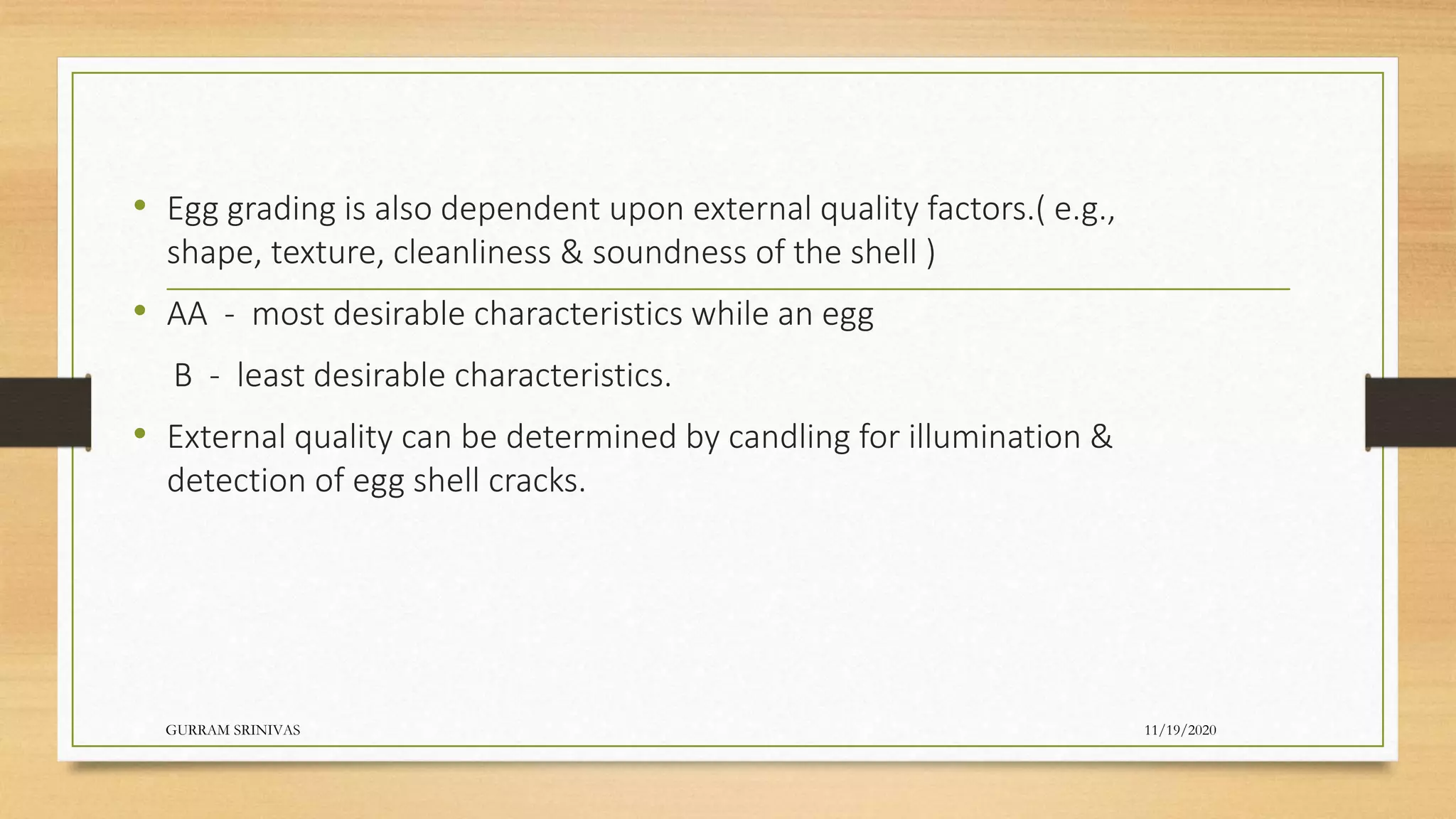 • Egg grading is also dependent upon external quality factors.( e.g., shape, texture, cleanliness & soundness of the shell )

• AA - most desirable characteristics while an egg

B - least desirable characteristics.

• External quality can be determined by candling for illumination & detection of egg shell cracks.

GURRAM SRINIVAS

11/19/2020